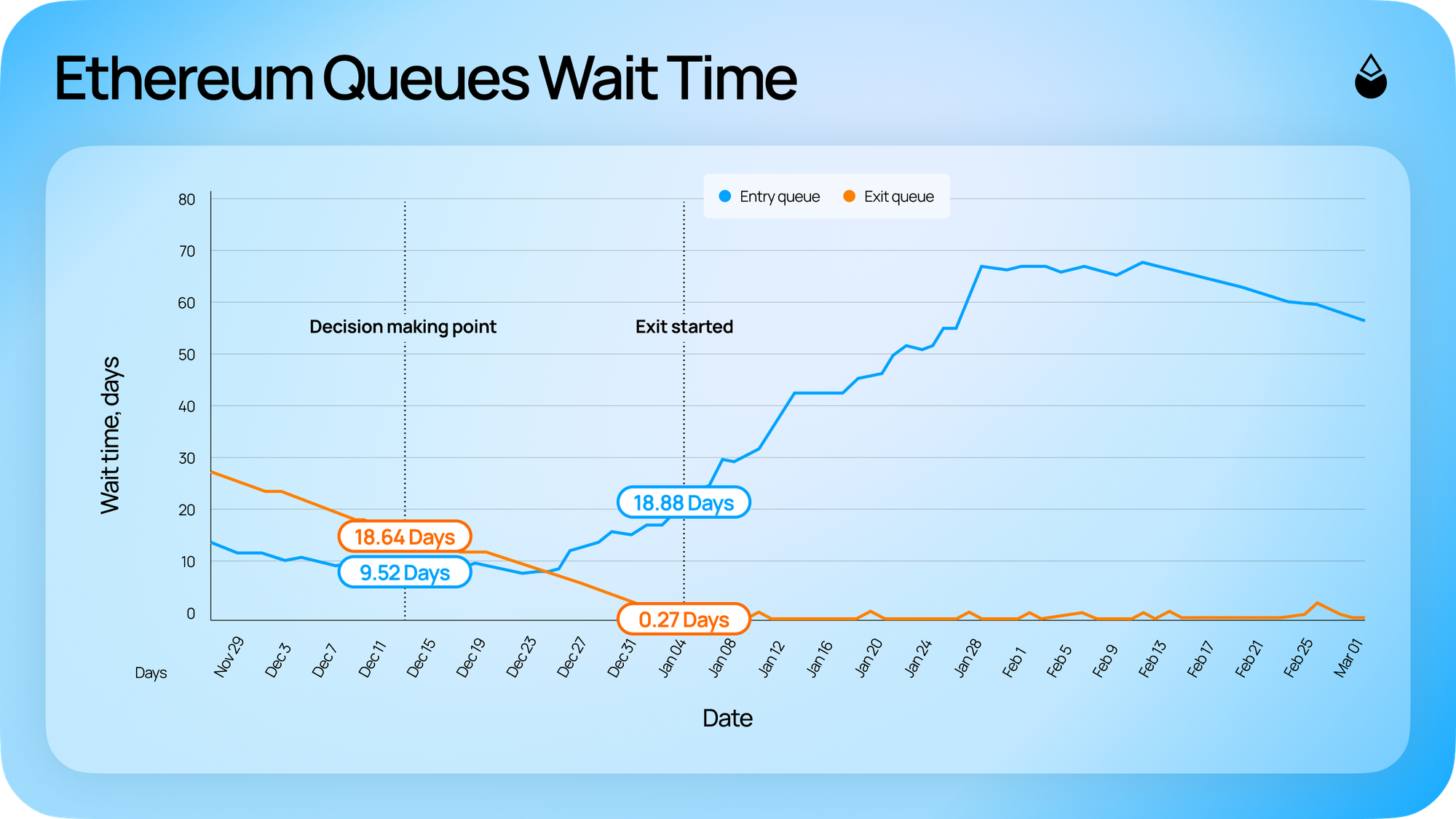 Ethereum Queues Wait Time

Entry queue Exit queue

Wait time, days

80
70
60
50
40
30
20
10
0

Decision making point

Exit started

18.88 Days

18.64 Days

9.52 Days

0.27 Days

Days

Nov 29 Dec 3 Dec 7 Dec 11 Dec 15 Dec 19 Dec 23 Dec 27 Dec 31 Jan 04 Jan 08 Jan 12 Jan 16 Jan 20 Jan 24 Jan 28 Feb 1 Feb 5 Feb 9 Feb 13 Feb 17 Feb 21 Feb 25 Mar 01

Date